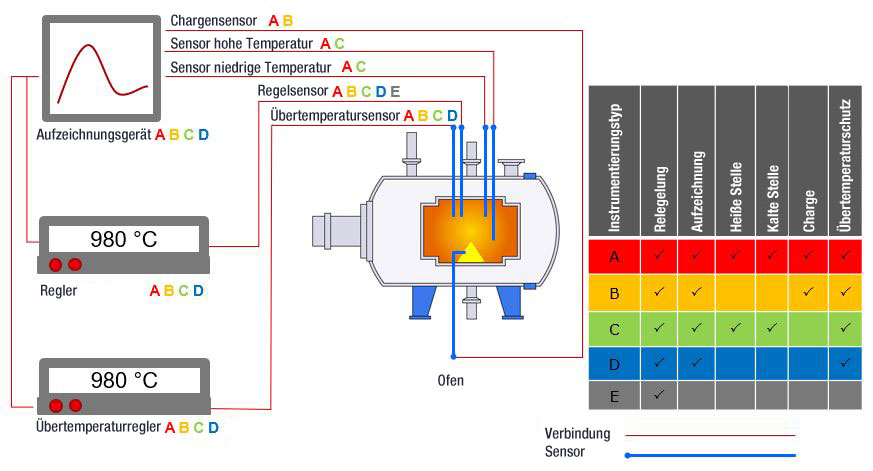 Chargensensor A B

Sensor hohe Temperatur A C

Sensor niedrige Temperatur A C

Regelsensor A B C D E

Übertemperatursensor A B C D

Aufzeichnungsgerät A B C D

980 °C

Regler A B C D

980 °C

Übertemperaturregler A B C D

Ofen

| Instrumentierungstyp | Relegelung | Aufzeichnung | Heiße Stelle | Kalte Stelle | Charge | Übertemperaturschutz |
|---|---|---|---|---|---|---|
| A | ✓ | ✓ | ✓ | ✓ | ✓ | ✓ |
| B | ✓ | ✓ | | | ✓ | ✓ |
| C | ✓ | ✓ | ✓ | ✓ | | ✓ |
| D | ✓ | ✓ | | | | ✓ |
| E | ✓ | | | | | |

Verbindung

Sensor